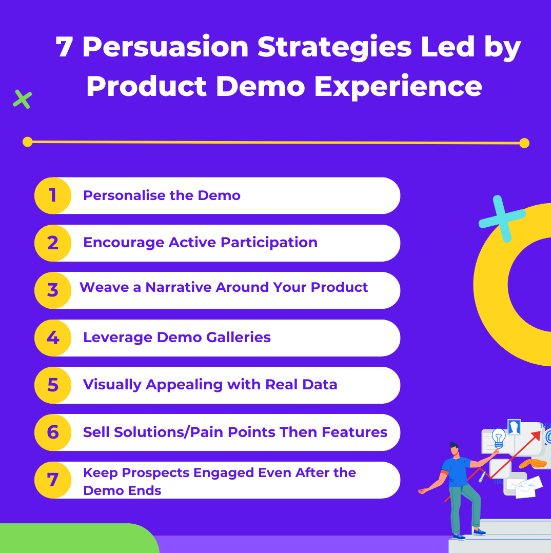 7 Persuasion Strategies Led by Product Demo Experience

1 Personalise the Demo

2 Encourage Active Participation

3 Weave a Narrative Around Your Product

4 Leverage Demo Galleries

5 Visually Appealing with Real Data

6 Sell Solutions/Pain Points Then Features

7 Keep Prospects Engaged Even After the Demo Ends